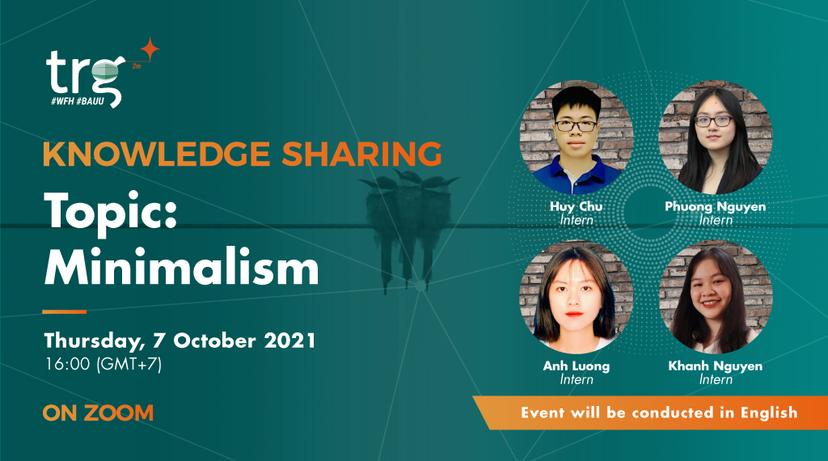 trg
#WFH #BAUU

KNOWLEDGE SHARING

Topic: Minimalism

Thursday, 7 October 2021
16:00 (GMT+7)

ON ZOOM

Huy Chu
Intern

Phuong Nguyen
Intern

Anh Luong
Intern

Khanh Nguyen
Intern

Event will be conducted in English